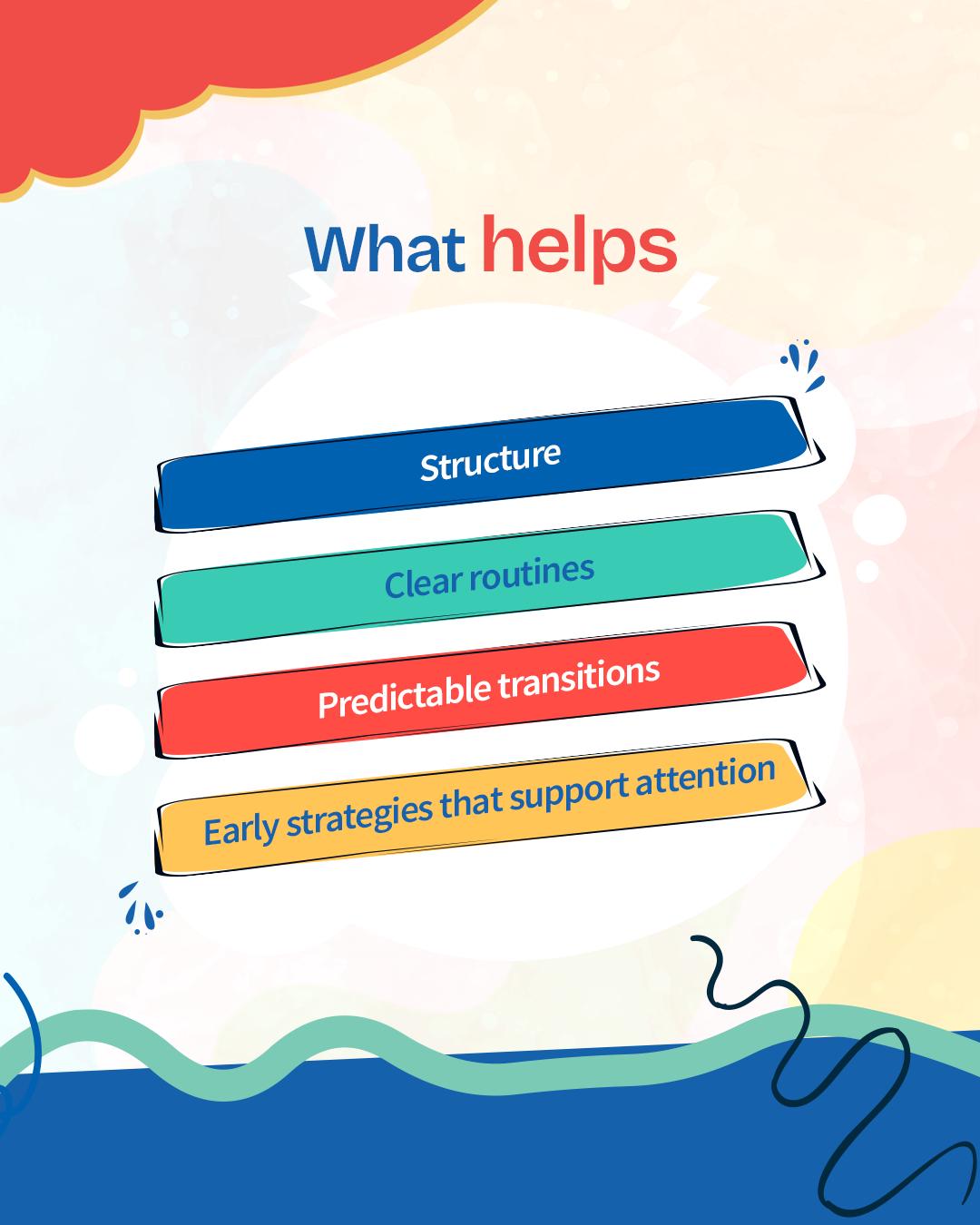 What helps

Structure

Clear routines

Predictable transitions

Early strategies that support attention